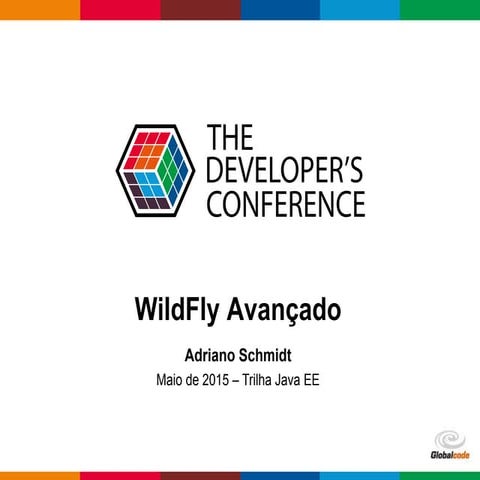 THE DEVELOPER'S CONFERENCE

WildFly Avançado

Adriano Schmidt

Maio de 2015 – Trilha Java EE

Globalcode